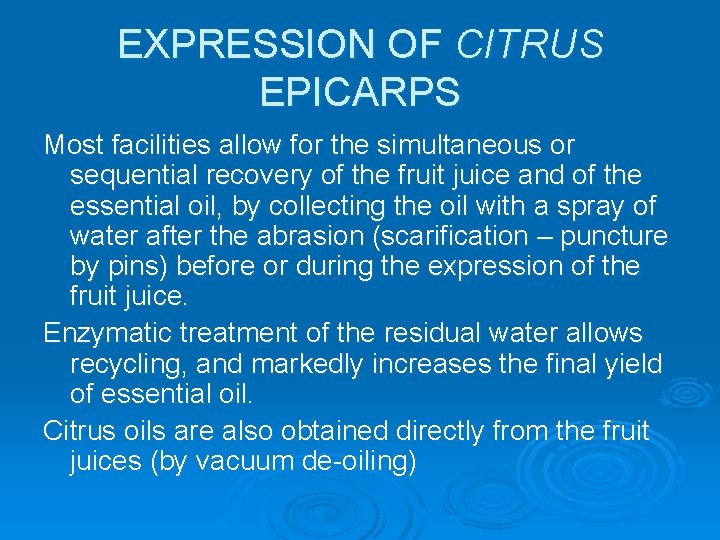 EXPRESSION OF CITRUS EPICARPS

Most facilities allow for the simultaneous or sequential recovery of the fruit juice and of the essential oil, by collecting the oil with a spray of water after the abrasion (scarification – puncture by pins) before or during the expression of the fruit juice.

Enzymatic treatment of the residual water allows recycling, and markedly increases the final yield of essential oil.

Citrus oils are also obtained directly from the fruit juices (by vacuum de-oiling)